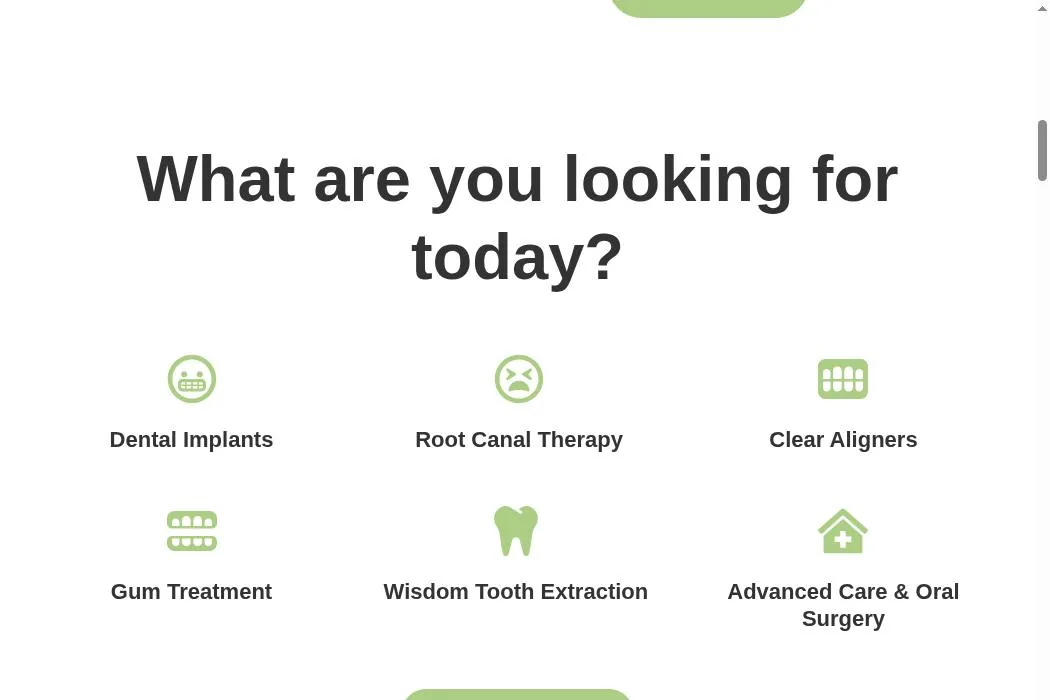 What are you looking for today?

Dental Implants

Root Canal Therapy

Clear Aligners

Gum Treatment

Wisdom Tooth Extraction

Advanced Care & Oral Surgery